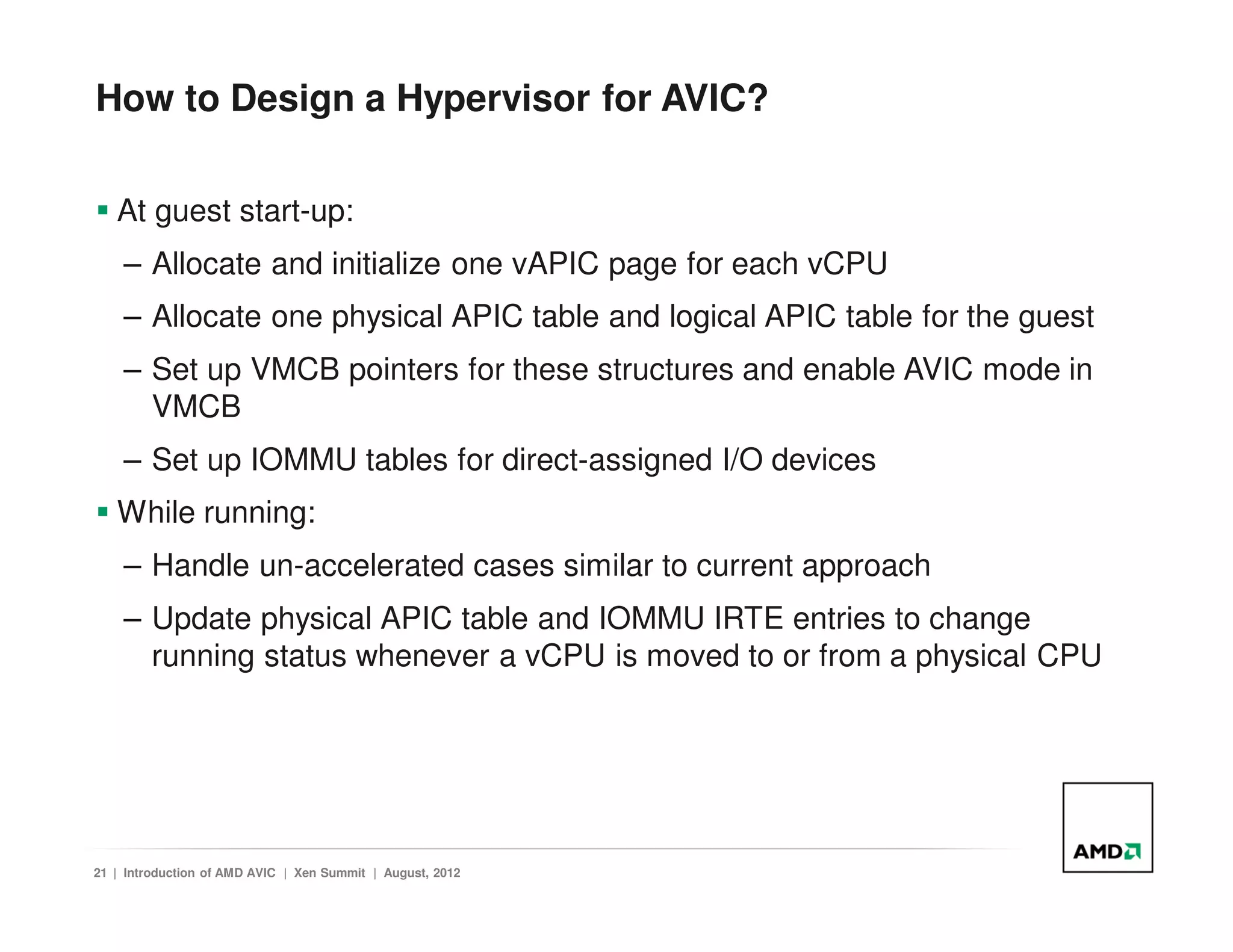 How to Design a Hypervisor for AVIC?

▪ At guest start-up:

– Allocate and initialize one vAPIC page for each vCPU

– Allocate one physical APIC table and logical APIC table for the guest

– Set up VMCB pointers for these structures and enable AVIC mode in VMCB

– Set up IOMMU tables for direct-assigned I/O devices

▪ While running:

– Handle un-accelerated cases similar to current approach

– Update physical APIC table and IOMMU IRTE entries to change running status whenever a vCPU is moved to or from a physical CPU

21 | Introduction of AMD AVIC | Xen Summit | August, 2012

AMD